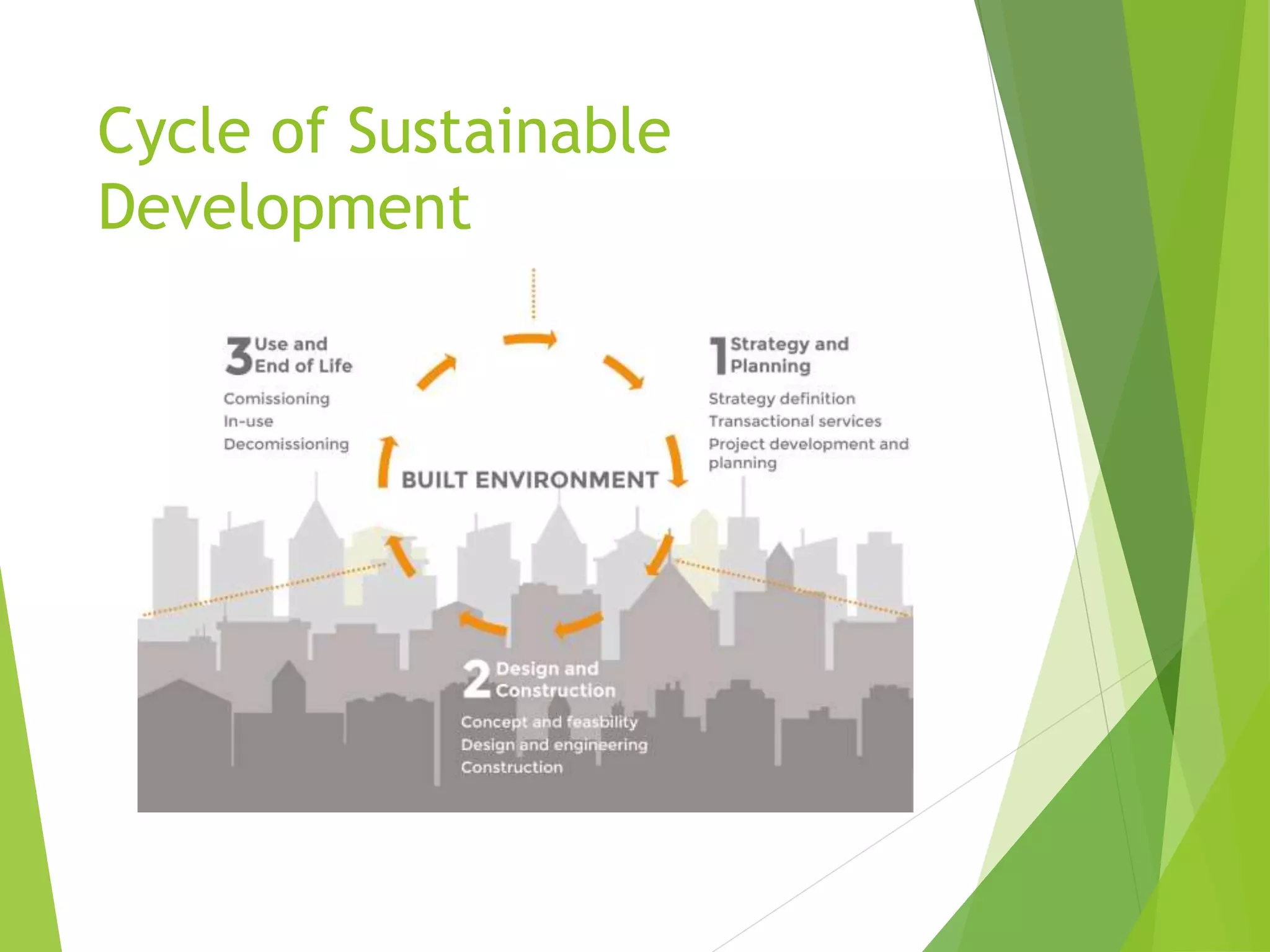 Cycle of Sustainable Development

3 Use and End of Life

Comissioning
In-use
Decomissioning

1 Strategy and Planning

Strategy definition
Transactional services
Project development and planning

BUILT ENVIRONMENT

2 Design and Construction

Concept and feasbility
Design and engineering
Construction